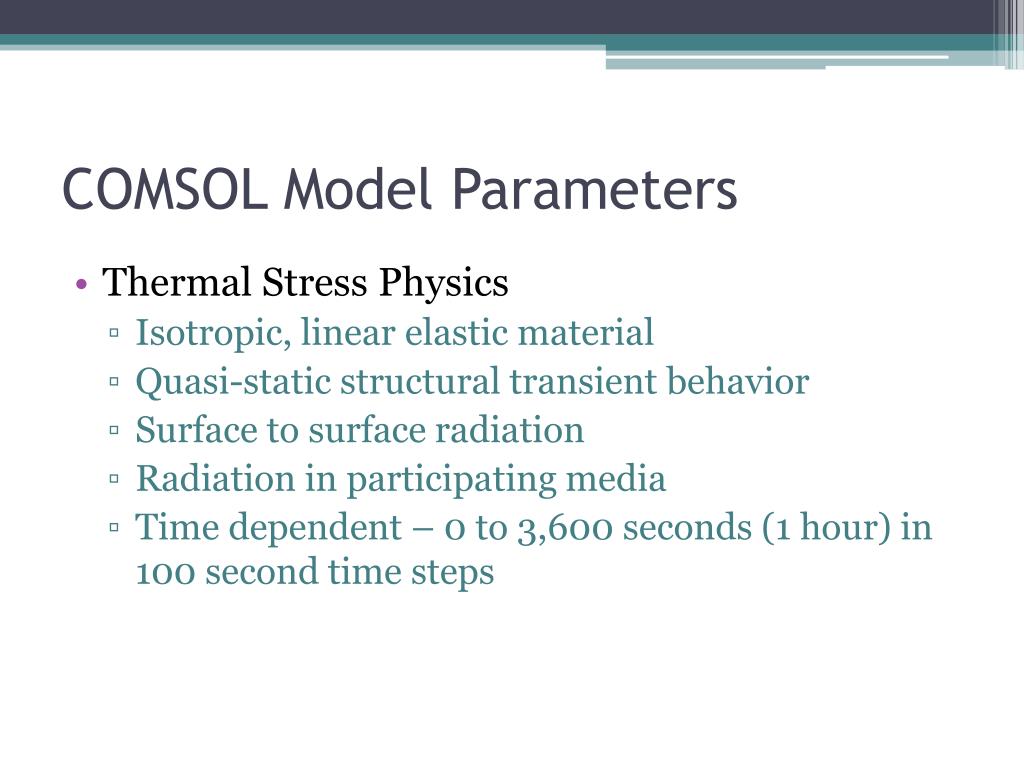 COMSOL Model Parameters

• Thermal Stress Physics
  ▫ Isotropic, linear elastic material
  ▫ Quasi-static structural transient behavior
  ▫ Surface to surface radiation
  ▫ Radiation in participating media
  ▫ Time dependent – 0 to 3,600 seconds (1 hour) in 100 second time steps